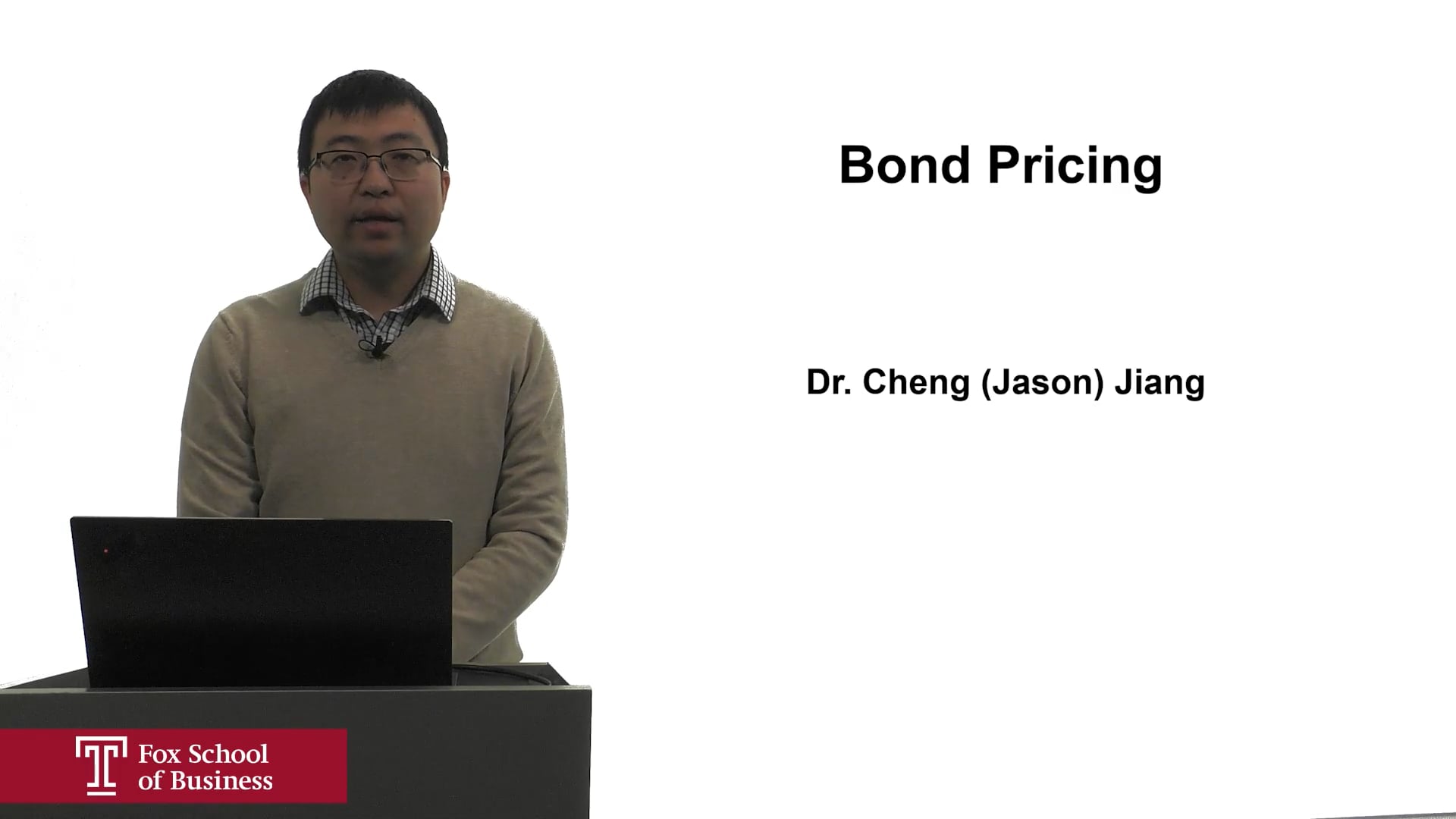 Bond Pricing

Dr. Cheng (Jason) Jiang

T Fox School of Business